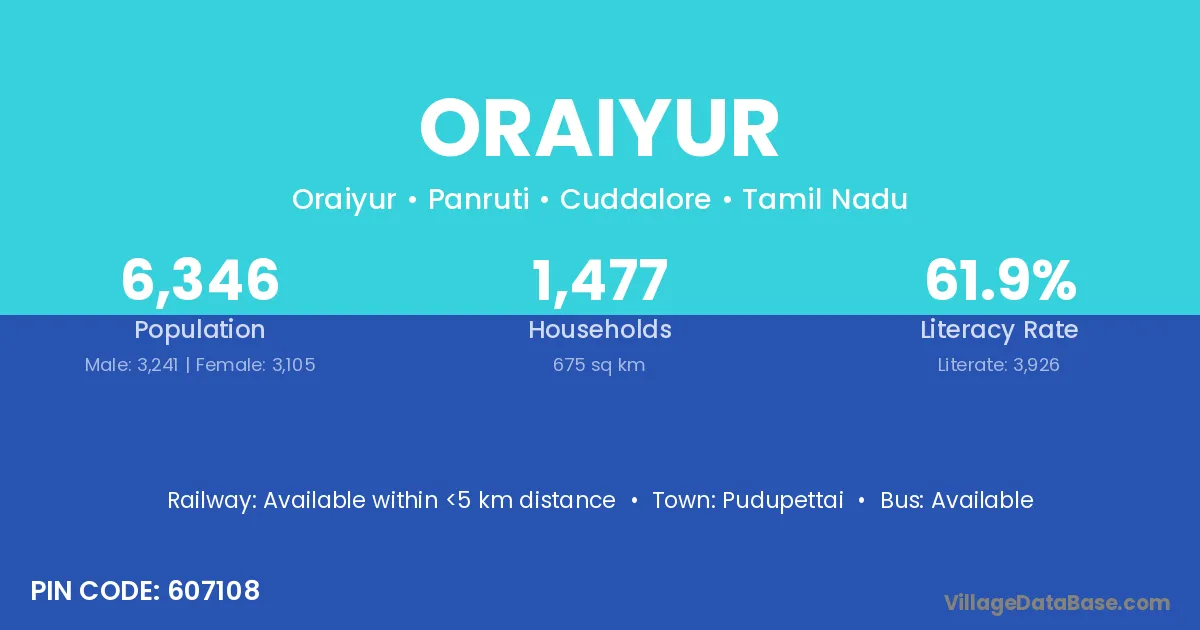 ORAIYUR

Oraiyur • Panruti • Cuddalore • Tamil Nadu

6,346
Population
Male: 3,241 | Female: 3,105

1,477
Households
675 sq km

61.9%
Literacy Rate
Literate: 3,926

Railway: Available within <5 km distance • Town: Pudupettai • Bus: Available

PIN CODE: 607108

VillageDataBase.com